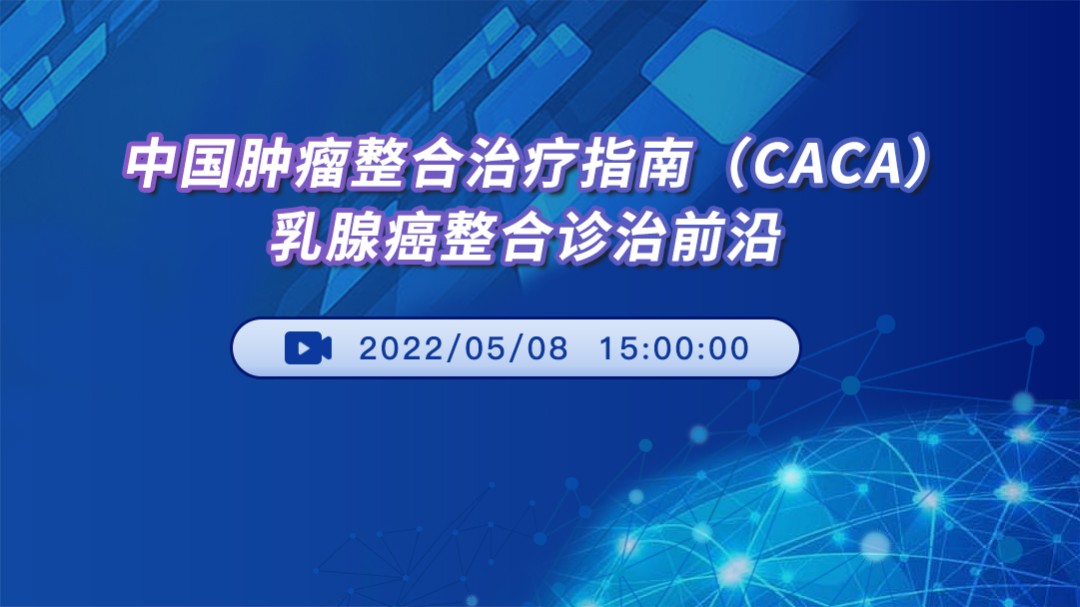 中国肿瘤整合治疗指南（CACA）
乳腺癌整合诊治前沿

2022/05/08 15:00:00